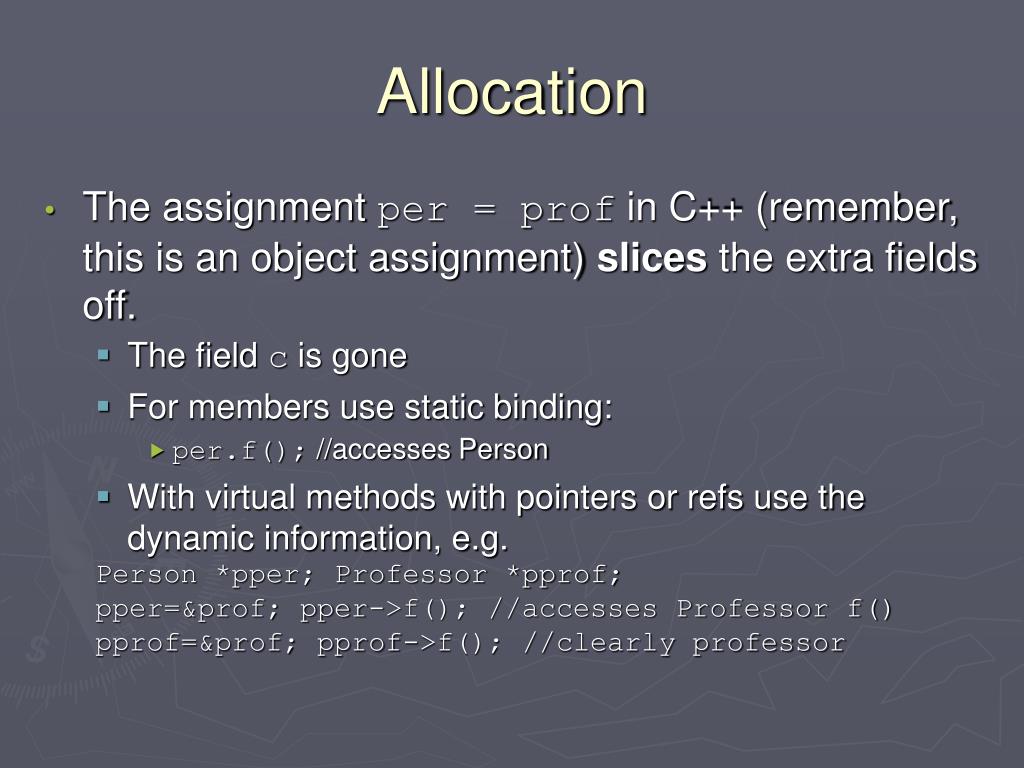 Allocation

• The assignment per = prof in C++ (remember, this is an object assignment) slices the extra fields off.

▪ The field c is gone

▪ For members use static binding:

► per.f(); //accesses Person

▪ With virtual methods with pointers or refs use the dynamic information, e.g.

Person *pper; Professor *pprof;
pper=&prof; pper->f(); //accesses Professor f()
pprof=&prof; pprof->f(); //clearly professor